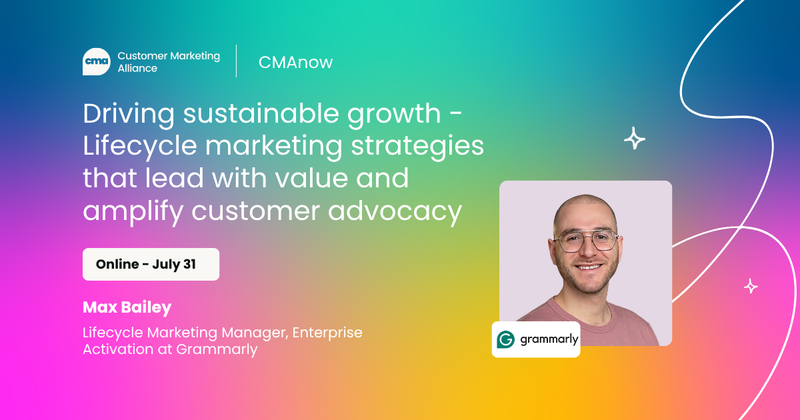 cma Customer Marketing Alliance

CMAnow

Driving sustainable growth - Lifecycle marketing strategies that lead with value and amplify customer advocacy

Online - July 31

Max Bailey

Lifecycle Marketing Manager, Enterprise Activation at Grammarly

grammarly